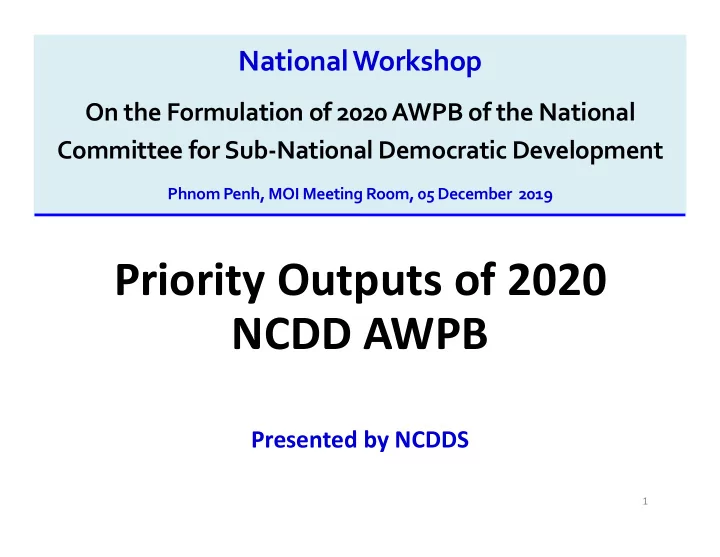 National Workshop

On the Formulation of 2020 AWPB of the National Committee for Sub-National Democratic Development

Phnom Penh, MOI Meeting Room, 05 December 2019

Priority Outputs of 2020 NCDD AWPB

Presented by NCDDS

1